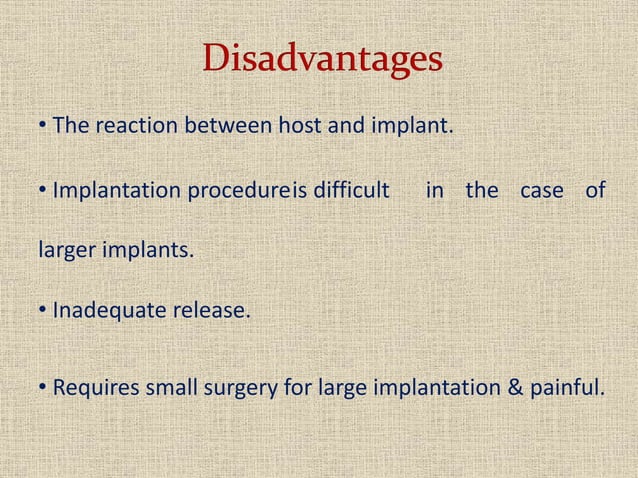 Disadvantages

• The reaction between host and implant.

• Implantation procedureis difficult in the case of larger implants.

• Inadequate release.

• Requires small surgery for large implantation & painful.